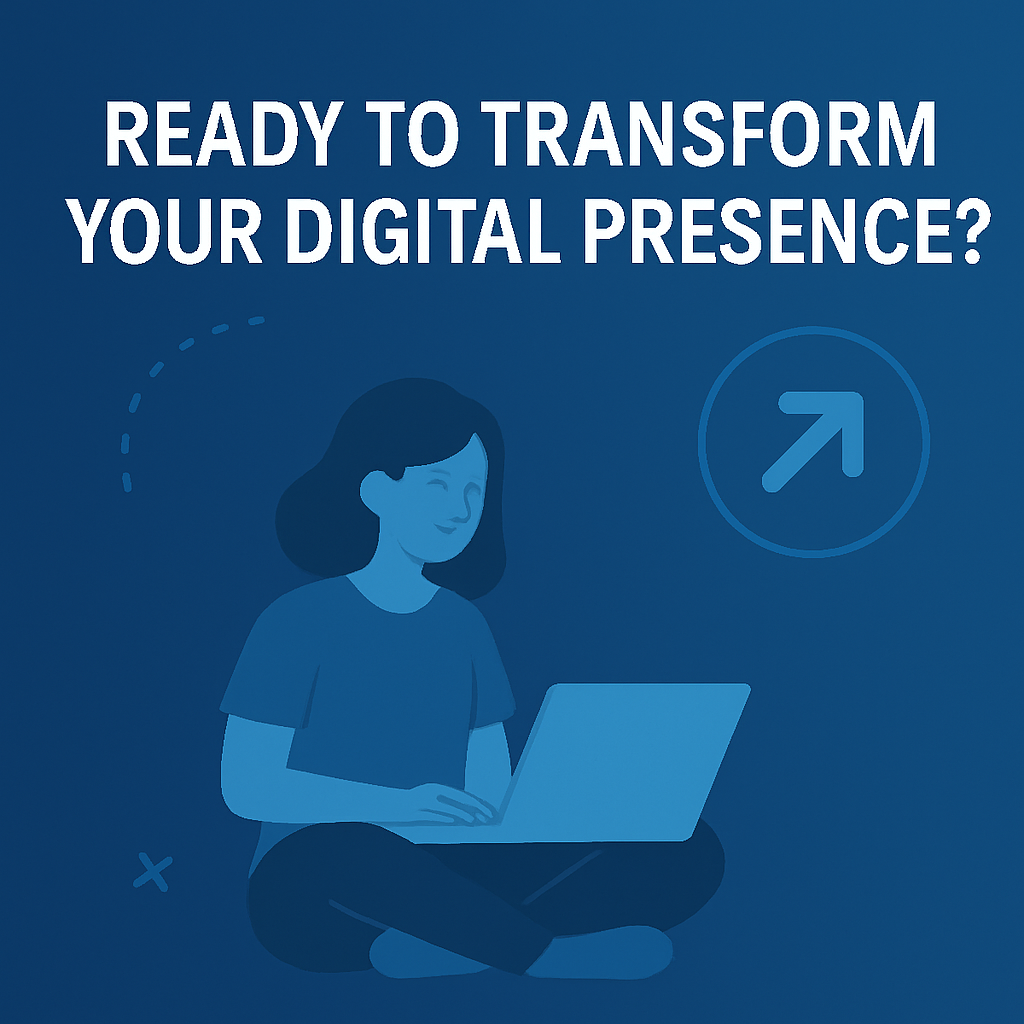 READY TO TRANSFORM YOUR DIGITAL PRESENCE?